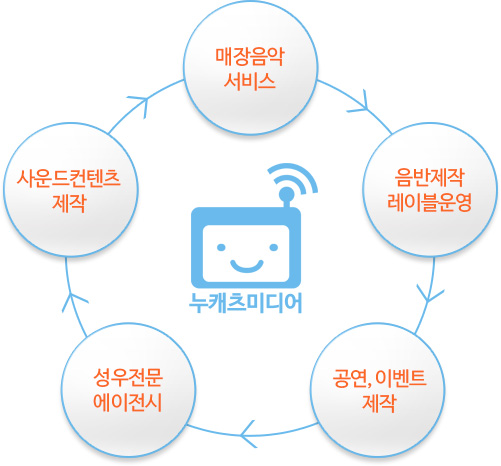 매장음악
서비스

음반제작
레이블운영

공연, 이벤트
제작

성우전문
에이전시

사운드컨텐츠
제작

누캐츠미디어